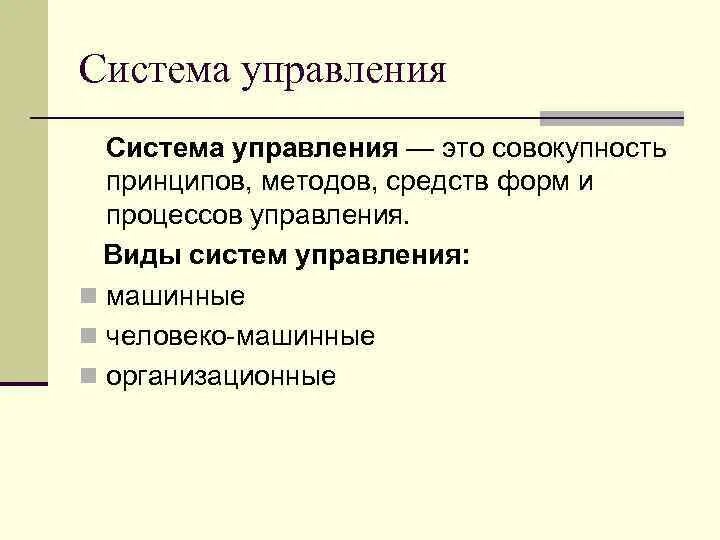 Система управления

Система управления — это совокупность принципов, методов, средств форм и процессов управления.

Виды систем управления:

машинные

человеко-машинные

организационные